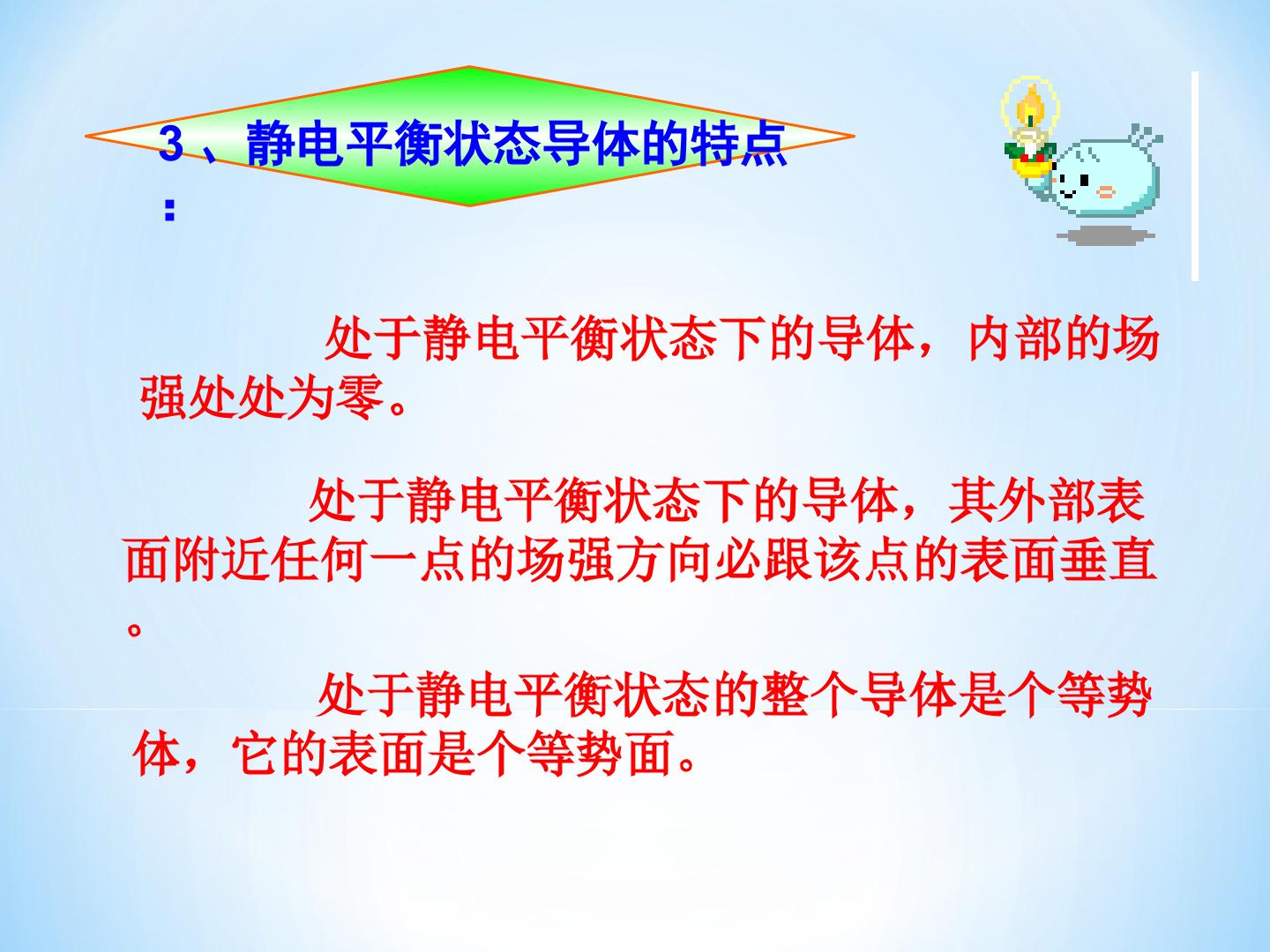 3、静电平衡状态导体的特点：

处于静电平衡状态下的导体，内部的场强处处为零。

处于静电平衡状态下的导体，其外部表面附近任何一点的场强方向必跟该点的表面垂直。

处于静电平衡状态的整个导体是个等势体，它的表面是个等势面。